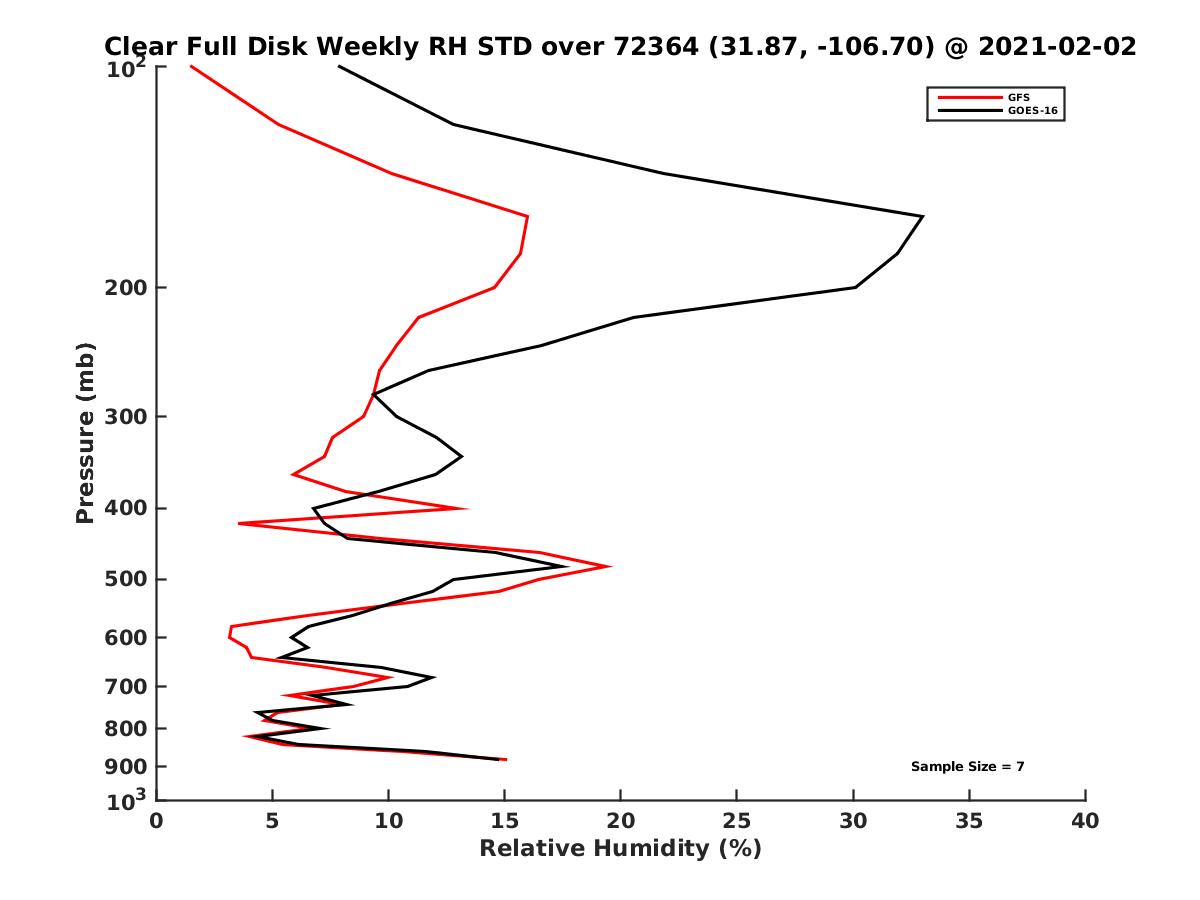 Clear Full Disk Weekly RH STD over 72364 (31.87, -106.70) @ 2021-02-02

GFS
GOES-16

Pressure (mb)

$10^2$
200
300
400
500
600
700
800
900
$10^3$

Sample Size = 7

0 5 10 15 20 25 30 35 40

Relative Humidity (%)